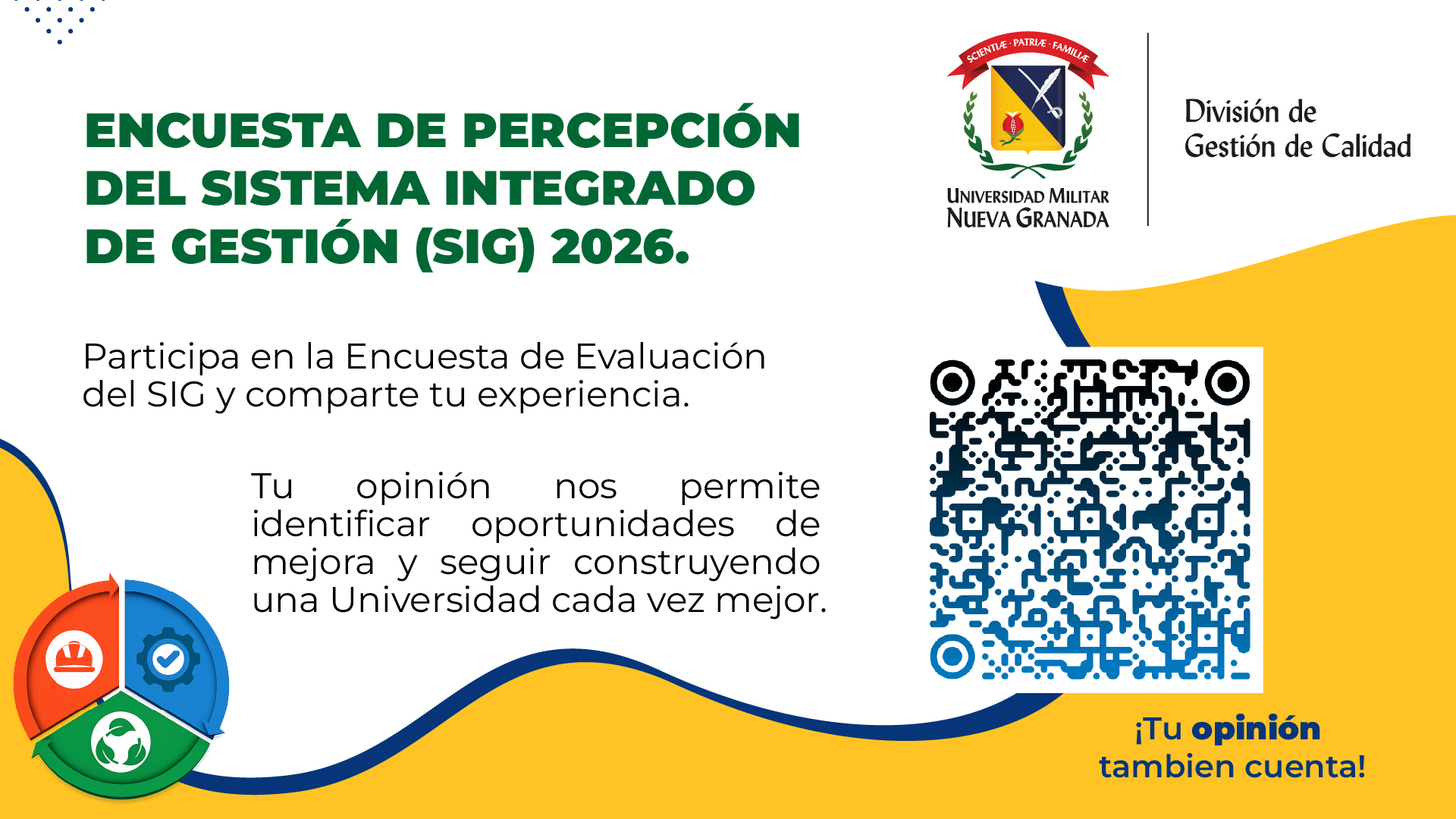 ENCUESTA DE PERCEPCIÓN DEL SISTEMA INTEGRADO DE GESTIÓN (SIG) 2026.

SCIENTIÆ · PATRIÆ · FAMILIÆ

UNIVERSIDAD MILITAR NUEVA GRANADA

División de Gestión de Calidad

Participa en la Encuesta de Evaluación del SIG y comparte tu experiencia.

Tu opinión nos permite identificar oportunidades de mejora y seguir construyendo una Universidad cada vez mejor.

¡Tu opinión tambien cuenta!